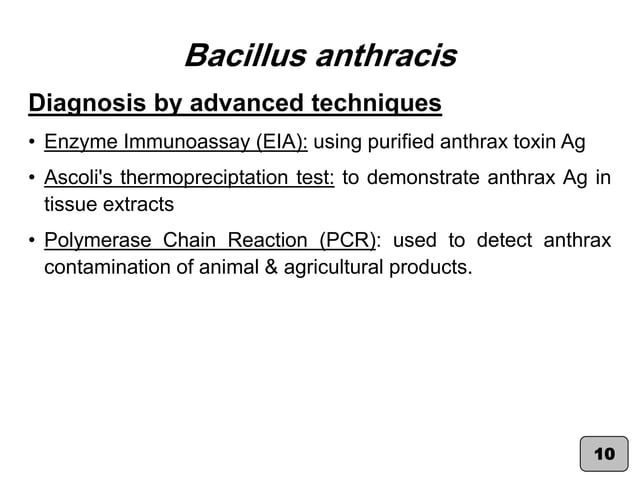 Bacillus anthracis

Diagnosis by advanced techniques

• Enzyme Immunoassay (EIA): using purified anthrax toxin Ag

• Ascoli's thermopreciptation test: to demonstrate anthrax Ag in tissue extracts

• Polymerase Chain Reaction (PCR): used to detect anthrax contamination of animal & agricultural products.

10